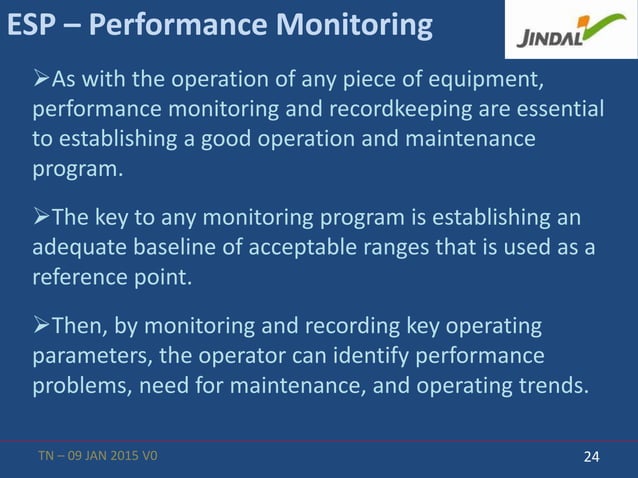 ESP – Performance Monitoring

JINDAL

➢As with the operation of any piece of equipment, performance monitoring and recordkeeping are essential to establishing a good operation and maintenance program.

➢The key to any monitoring program is establishing an adequate baseline of acceptable ranges that is used as a reference point.

➢Then, by monitoring and recording key operating parameters, the operator can identify performance problems, need for maintenance, and operating trends.

TN – 09 JAN 2015 V0

24